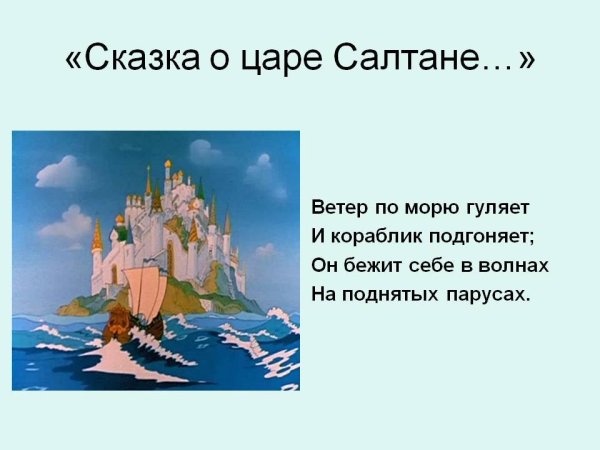 «Сказка о царе Салтане…»

Ветер по морю гуляет
И кораблик подгоняет;
Он бежит себе в волнах
На поднятых парусах.